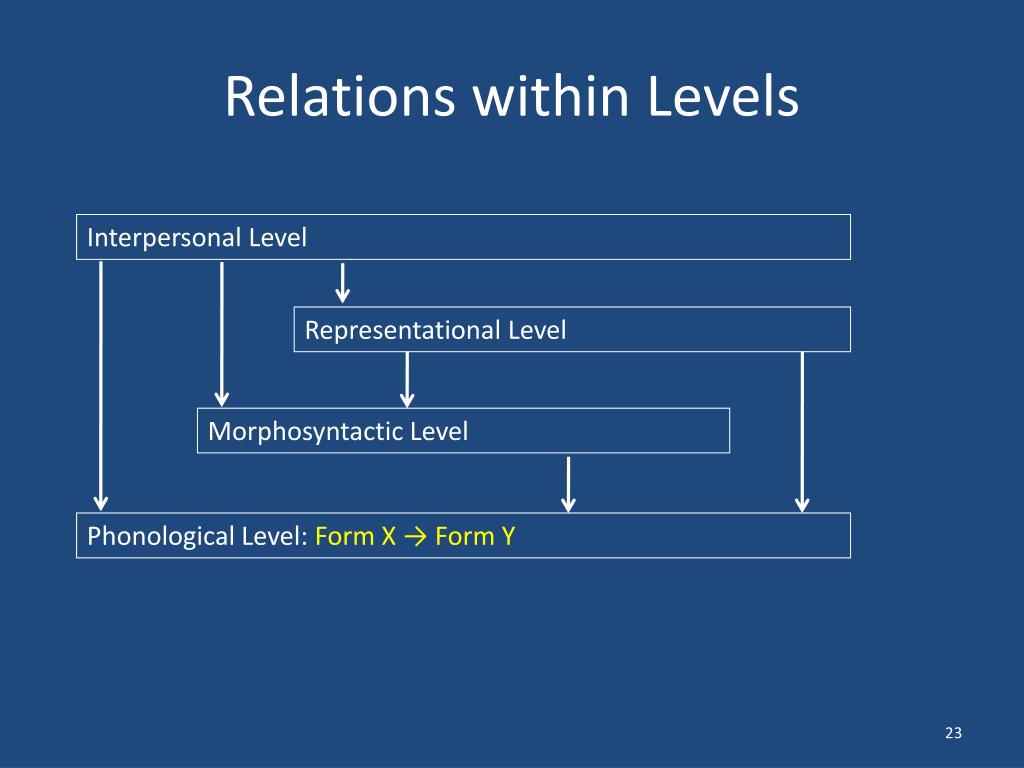 Relations within Levels

Interpersonal Level

Representational Level

Morphosyntactic Level

Phonological Level: Form X → Form Y

23